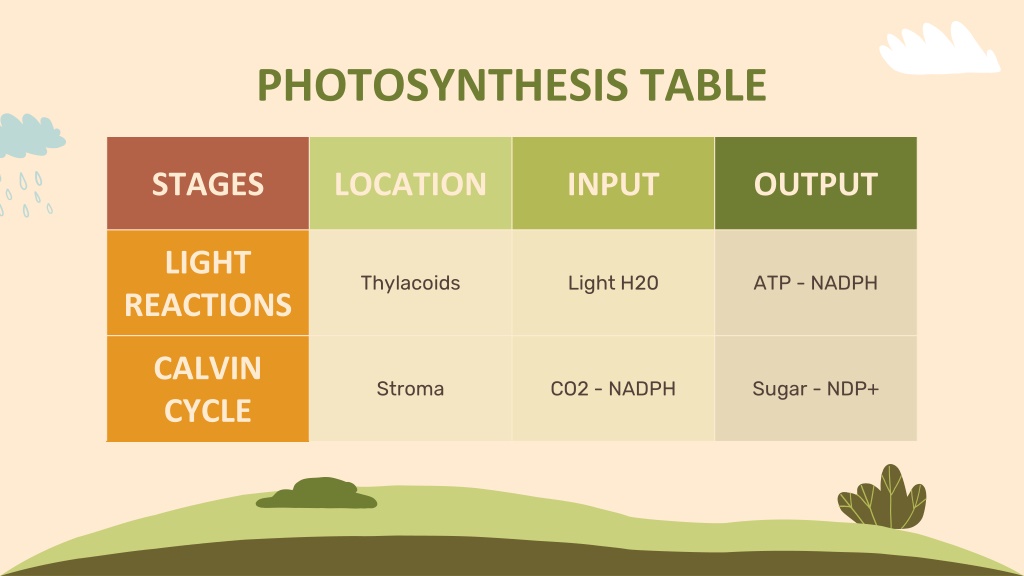 PHOTOSYNTHESIS TABLE

| STAGES | LOCATION | INPUT | OUTPUT |
|---|---|---|---|
| LIGHT REACTIONS | Thylacoids | Light H20 | ATP - NADPH |
| CALVIN CYCLE | Stroma | CO2 - NADPH | Sugar - NDP+ |